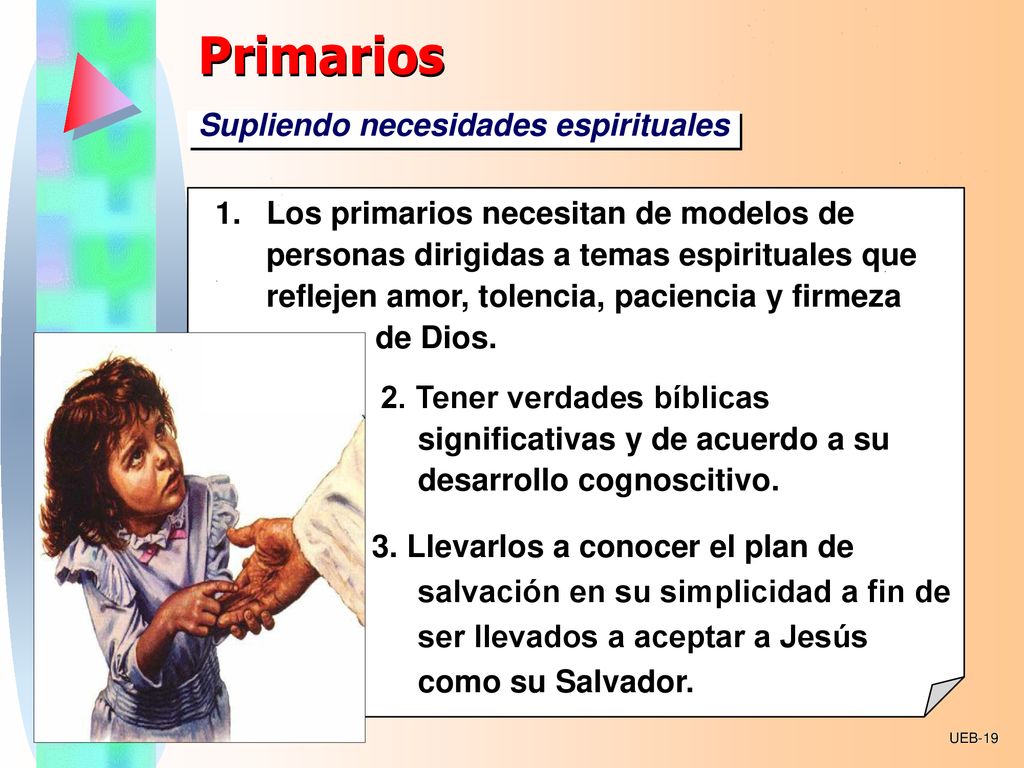 Primarios

Supliendo necesidades espirituales

1. Los primarios necesitan de modelos de personas dirigidas a temas espirituales que reflejen amor, tolencia, paciencia y firmeza de Dios.

2. Tener verdades bíblicas significativas y de acuerdo a su desarrollo cognoscitivo.

3. Llevarlos a conocer el plan de salvación en su simplicidad a fin de ser llevados a aceptar a Jesús como su Salvador.

UEB-19